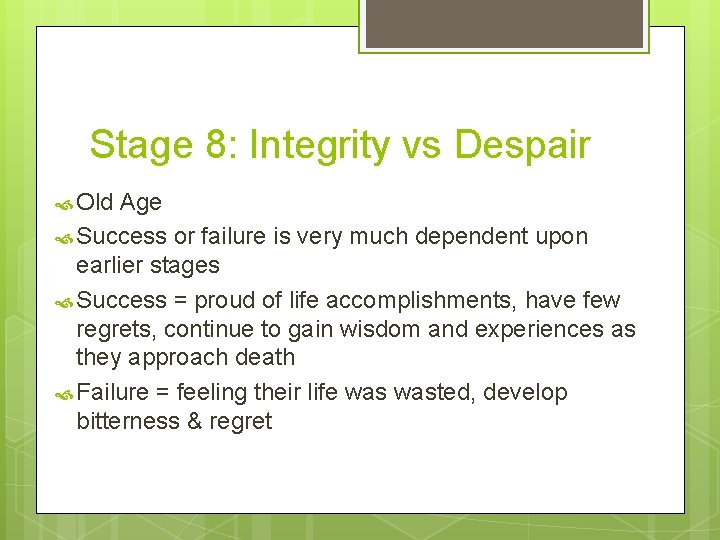 Stage 8: Integrity vs Despair

Old Age

Success or failure is very much dependent upon earlier stages

Success = proud of life accomplishments, have few regrets, continue to gain wisdom and experiences as they approach death

Failure = feeling their life was wasted, develop bitterness & regret